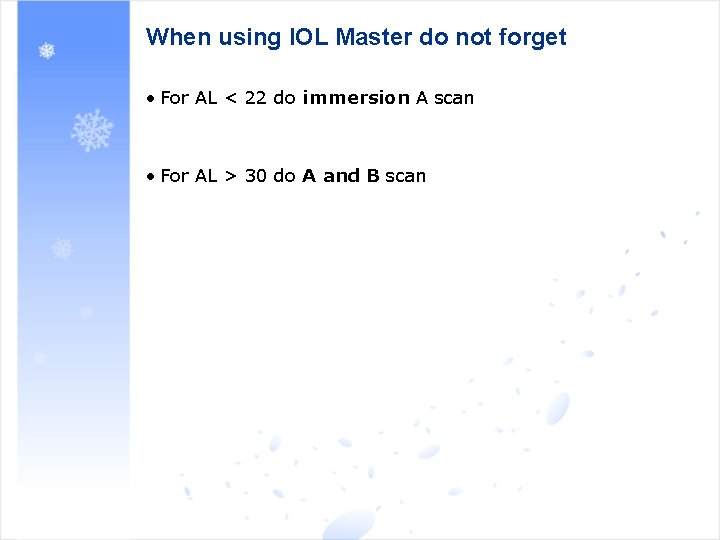 When using IOL Master do not forget

• For AL < 22 do immersion A scan

• For AL > 30 do A and B scan